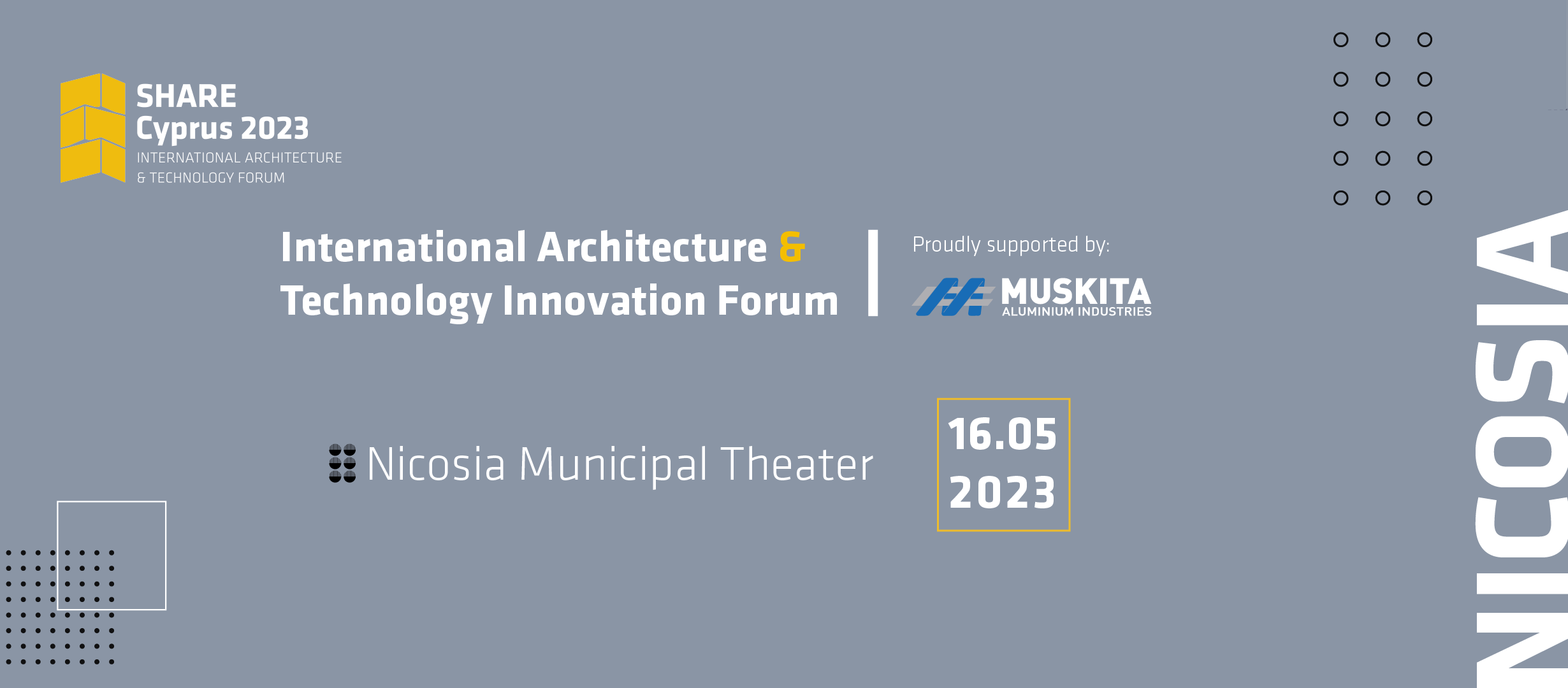 SHARE
Cyprus 2023
INTERNATIONAL ARCHITECTURE
& TECHNOLOGY FORUM

International Architecture &
Technology Innovation Forum

Proudly supported by:
MUSKITA
ALUMINIUM INDUSTRIES

Nicosia Municipal Theater

16.05
2023

NICOSIA